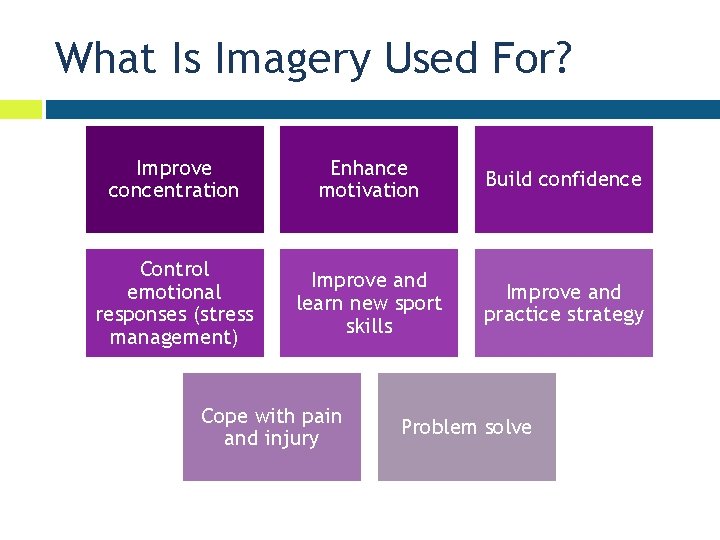 What Is Imagery Used For?

Improve concentration

Enhance motivation

Build confidence

Control emotional responses (stress management)

Improve and learn new sport skills

Improve and practice strategy

Cope with pain and injury

Problem solve